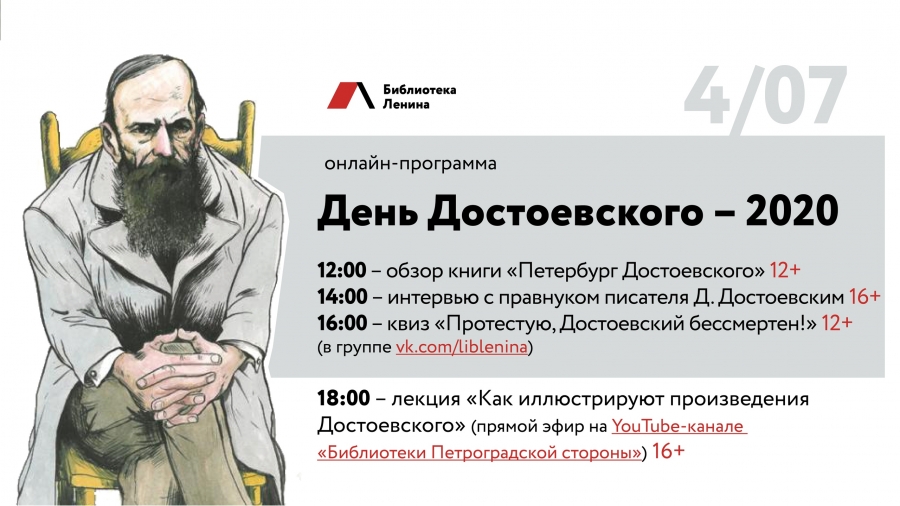 Библиотека Ленина

4/07

онлайн-программа

День Достоевского – 2020

12:00 – обзор книги «Петербург Достоевского» 12+
14:00 – интервью с правнуком писателя Д. Достоевским 16+
16:00 – квиз «Протестую, Достоевский бессмертен!» 12+
(в группе vk.com/liblenina)

18:00 – лекция «Как иллюстрируют произведения Достоевского» (прямой эфир на YouTube-канале «Библиотеки Петроградской стороны») 16+